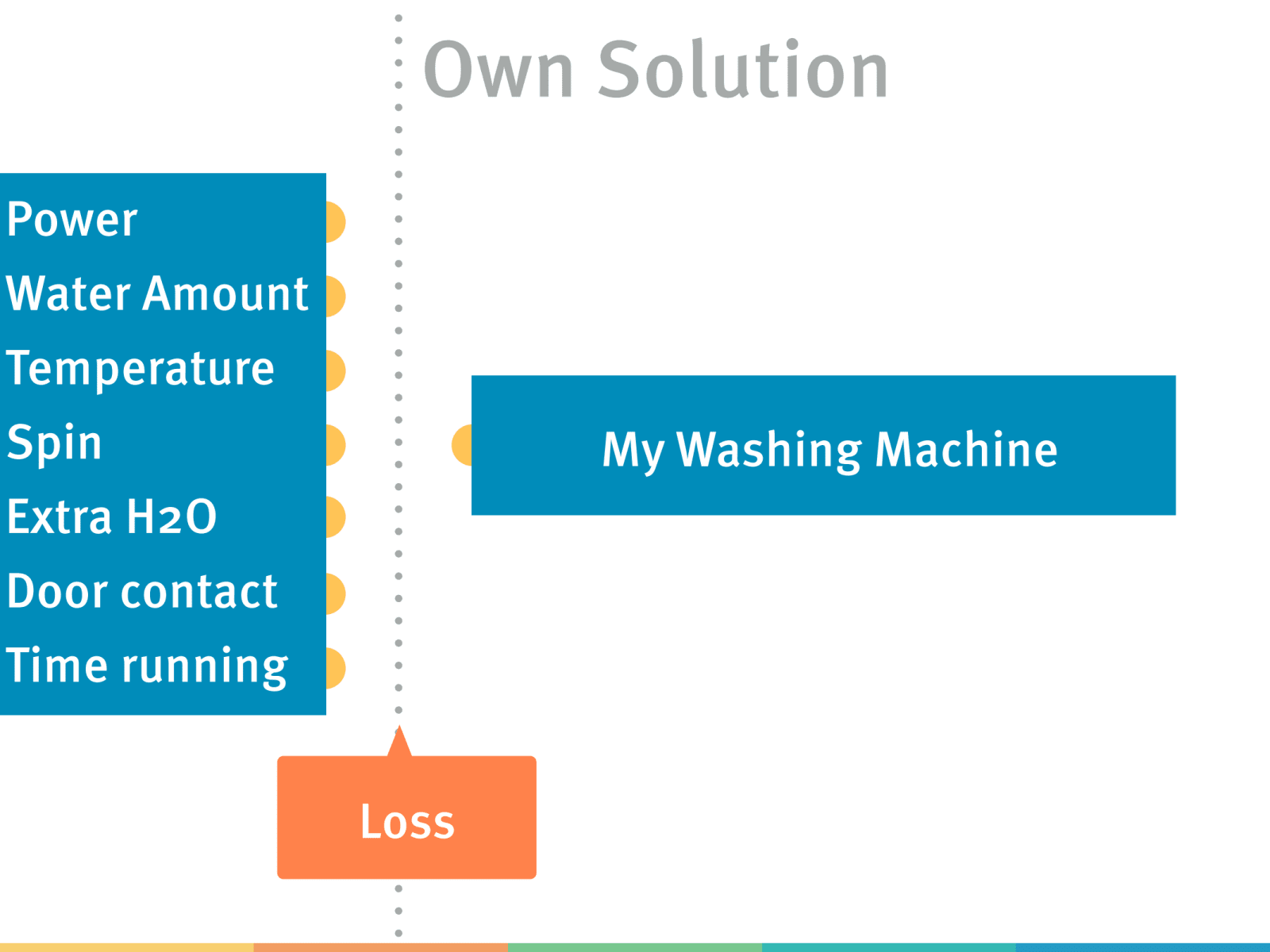 Own Solution

Power
Water Amount
Temperature
Spin
Extra H2O
Door contact
Time running

My Washing Machine

Loss